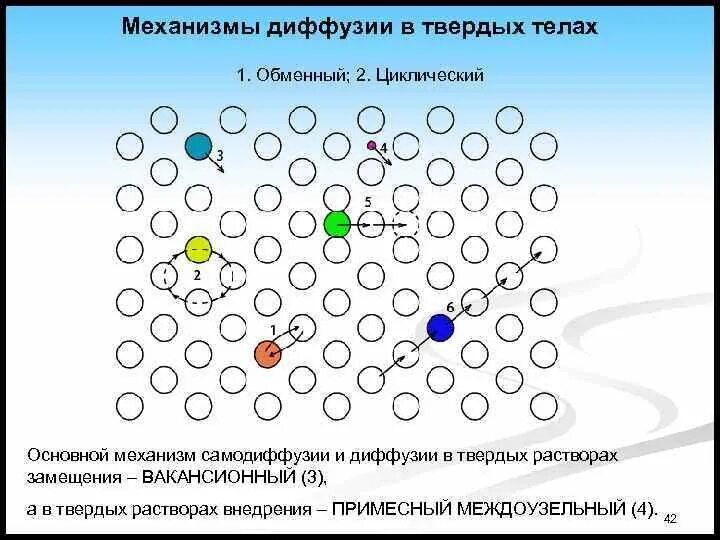 Механизмы диффузии в твердых телах

1. Обменный; 2. Циклический

3

4

5

2

6

1

Основной механизм самодиффузии и диффузии в твердых растворах замещения – ВАКАНСИОННЫЙ (3),

а в твердых растворах внедрения – ПРИМЕСНЫЙ МЕЖДОУЗЕЛЬНЫЙ (4).

42